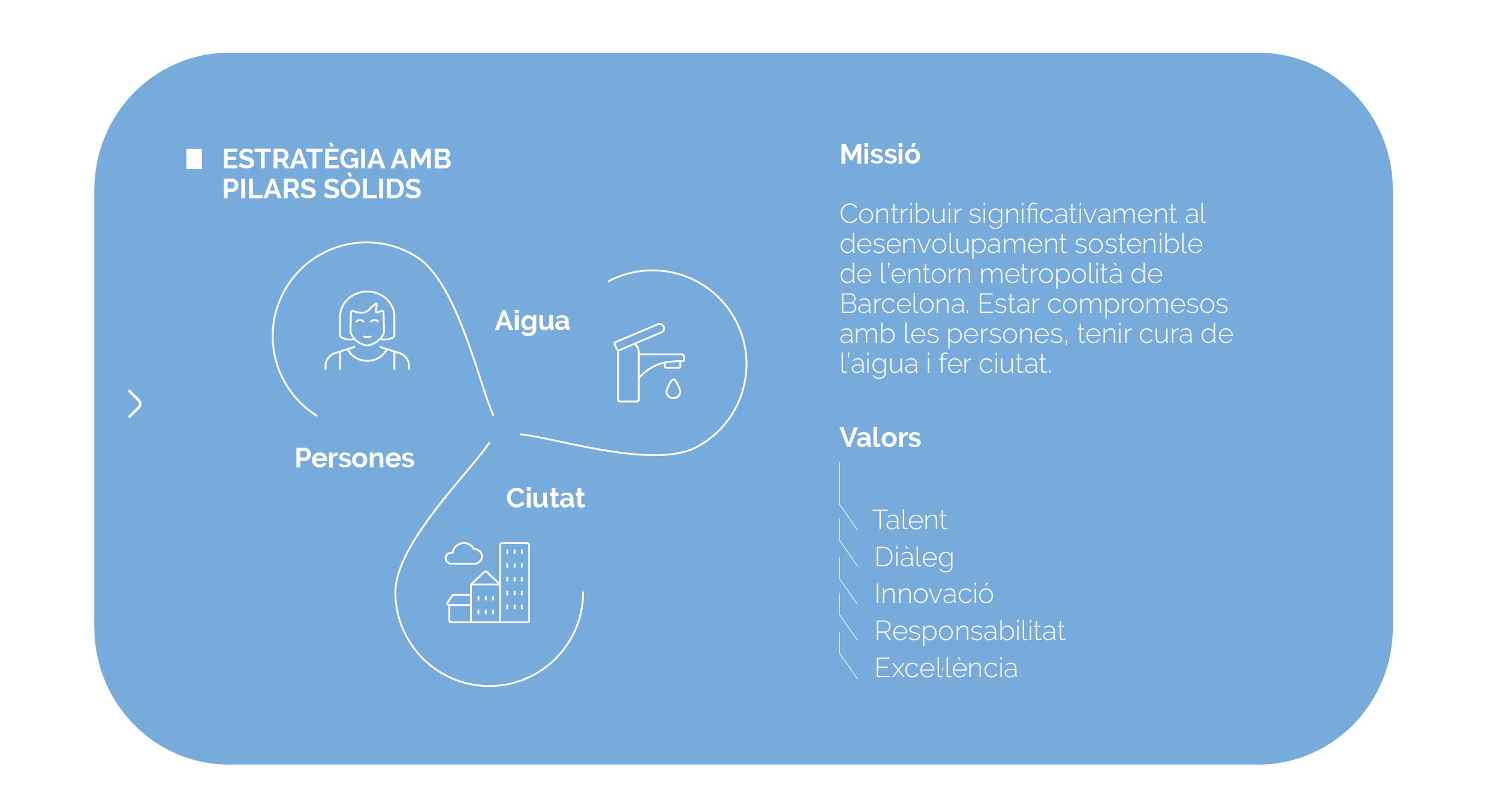 ESTRATÈGIA AMB PILARS SÒLIDS

Aigua

Persones

Ciutat

Missió

Contribuir significativament al desenvolupament sostenible de l'entorn metropolità de Barcelona. Estar compromesos amb les persones, tenir cura de l'aigua i fer ciutat.

Valors

Talent
Diàleg
Innovació
Responsabilitat
Excel·lència